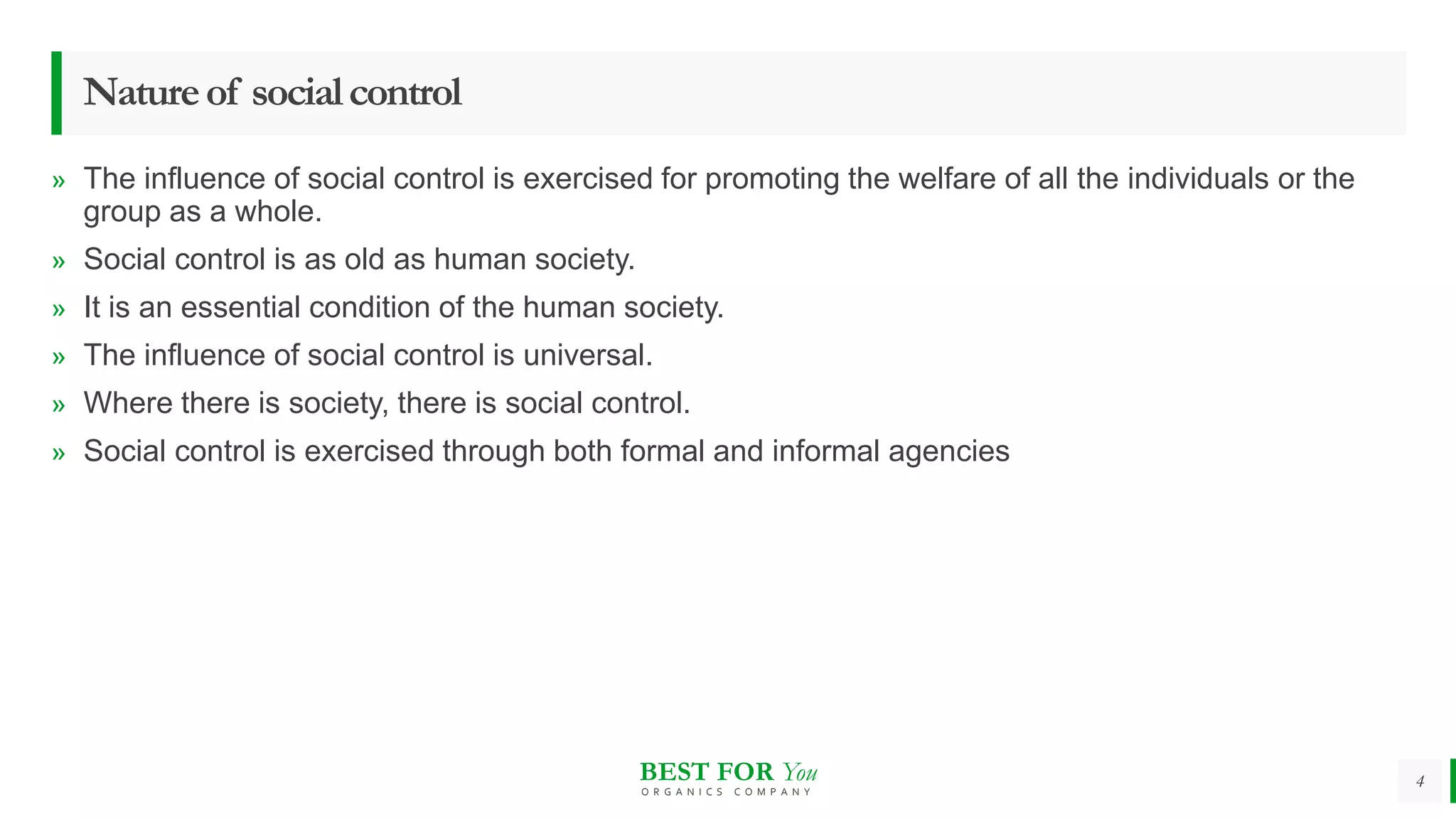 Nature of social control

» The influence of social control is exercised for promoting the welfare of all the individuals or the group as a whole.

» Social control is as old as human society.

» It is an essential condition of the human society.

» The influence of social control is universal.

» Where there is society, there is social control.

» Social control is exercised through both formal and informal agencies

BEST FOR You
ORGANICS COMPANY

4